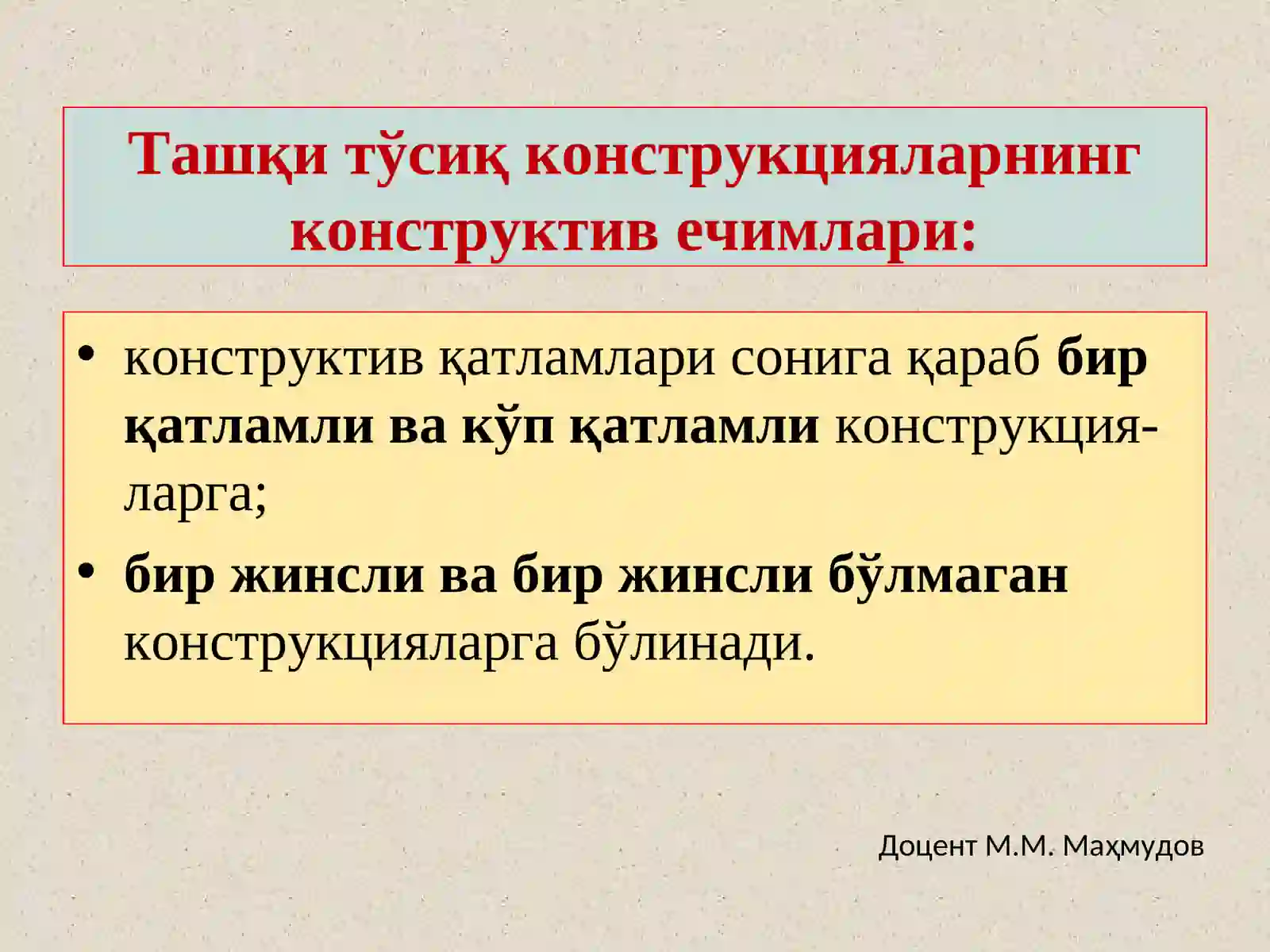 Ташқи тўсиқ конструкцияларнинг конструктив ечимлари:

• конструктив қатламлари сонига қараб бир қатламли ва кўп қатламли конструкцияларга;

• бир жинсли ва бир жинсли бўлмаган конструкцияларга бўлинади.

Доцент М.М. Маҳмудов